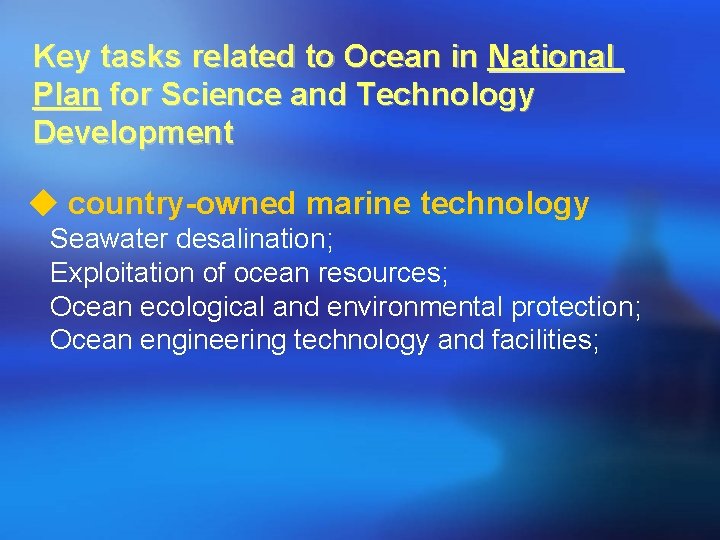 Key tasks related to Ocean in National Plan for Science and Technology Development

◆ country-owned marine technology
Seawater desalination;
Exploitation of ocean resources;
Ocean ecological and environmental protection;
Ocean engineering technology and facilities;